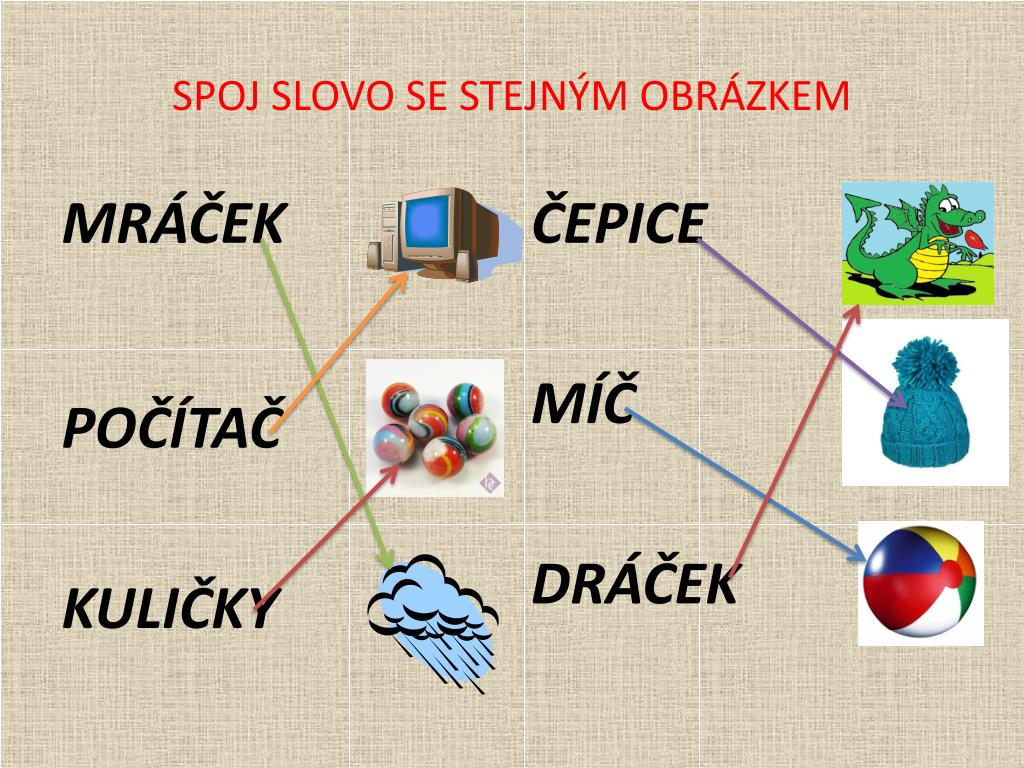 SPOJ SLOVO SE STEJNÝM OBRÁZKEM

MRÁČEK

POČÍTAČ

KULIČKY

ČEPICE

MÍČ

DRÁČEK